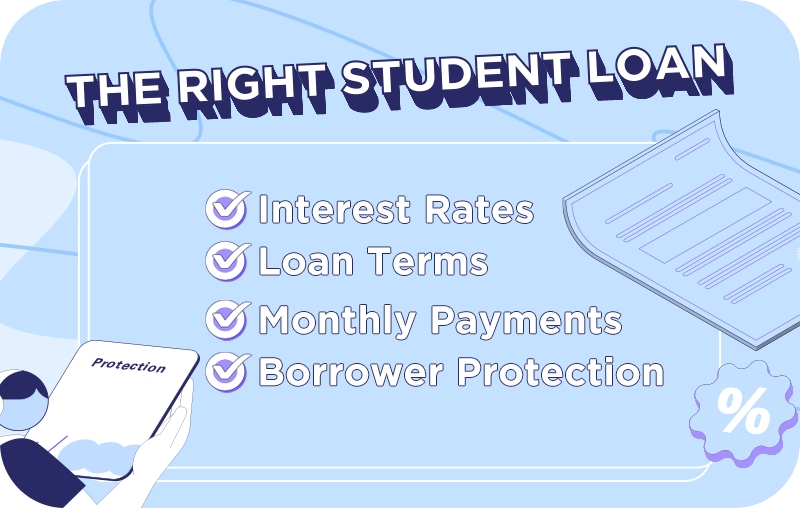 THE RIGHT STUDENT LOAN

Interest Rates
Loan Terms
Monthly Payments
Borrower Protection

Protection

%